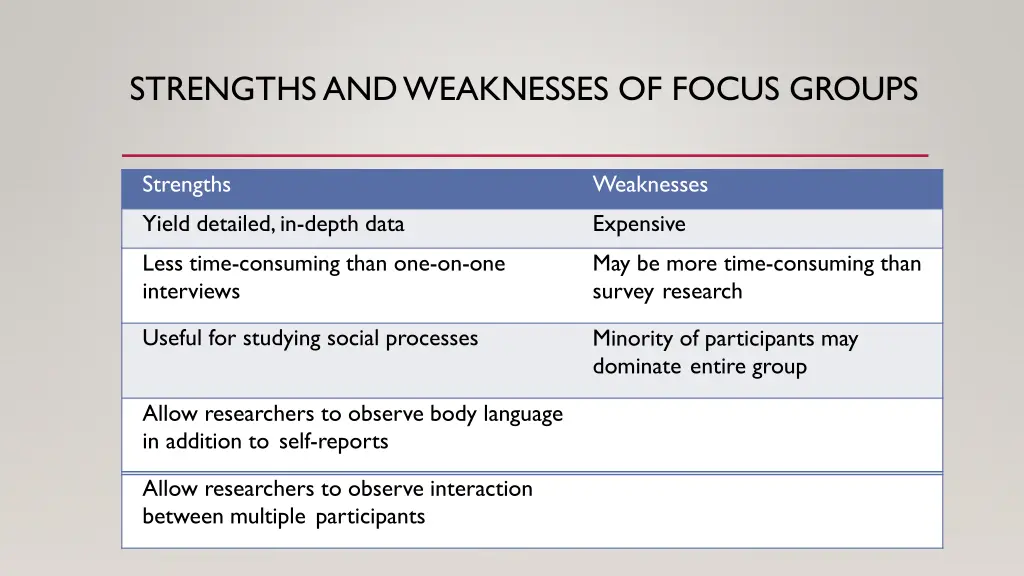 STRENGTHS AND WEAKNESSES OF FOCUS GROUPS

| Strengths | Weaknesses |
|---|---|
| Yield detailed, in-depth data | Expensive |
| Less time-consuming than one-on-one interviews | May be more time-consuming than survey research |
| Useful for studying social processes | Minority of participants may dominate entire group |
| Allow researchers to observe body language in addition to self-reports | |
| Allow researchers to observe interaction between multiple participants | |